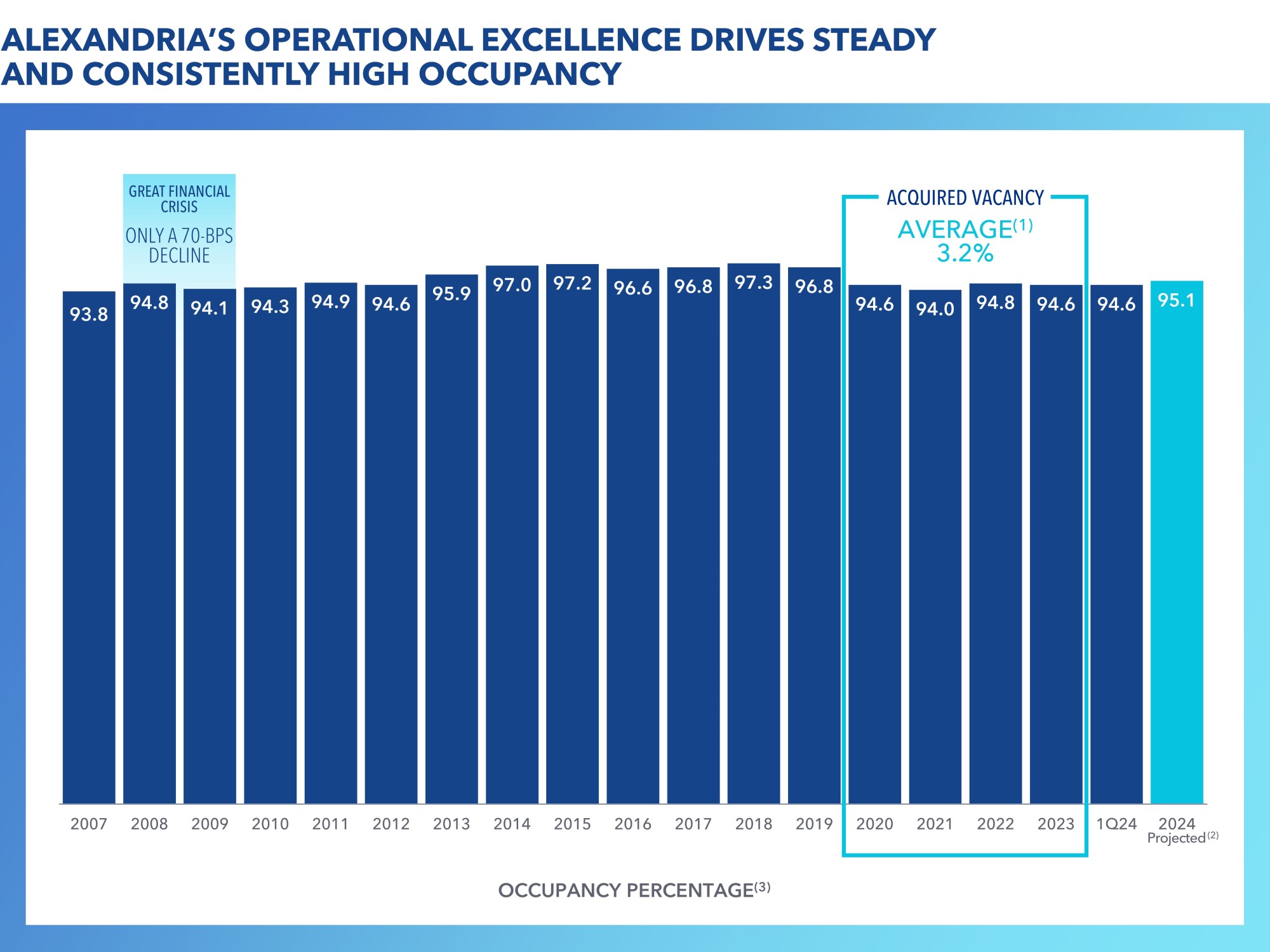 ALEXANDRIA'S OPERATIONAL EXCELLENCE DRIVES STEADY AND CONSISTENTLY HIGH OCCUPANCY

GREAT FINANCIAL CRISIS

ONLY A 70-BPS DECLINE

ACQUIRED VACANCY

AVERAGE$^{(1)}$ 3.2%

93.8 94.8 94.1 94.3 94.9 94.6 95.9 97.0 97.2 96.6 96.8 97.3 96.8 94.6 94.0 94.8 94.6 94.6 95.1

2007 2008 2009 2010 2011 2012 2013 2014 2015 2016 2017 2018 2019 2020 2021 2022 2023 1Q24 2024 Projected$^{(2)}$

OCCUPANCY PERCENTAGE$^{(3)}$